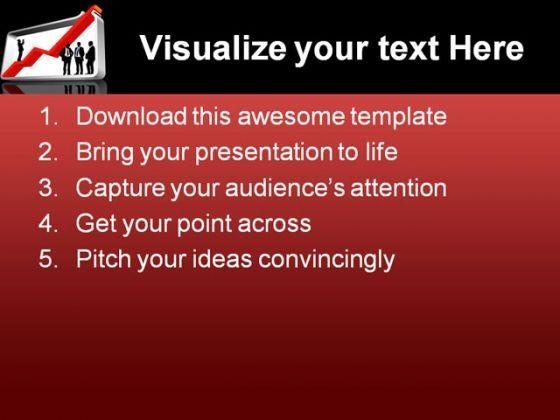 Visualize your text Here

1. Download this awesome template
2. Bring your presentation to life
3. Capture your audience's attention
4. Get your point across
5. Pitch your ideas convincingly